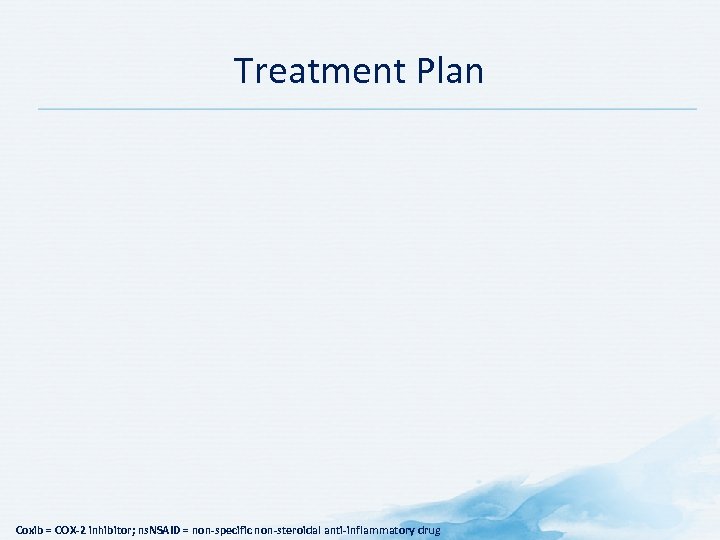 Treatment Plan

Coxib = COX-2 inhibitor; nsNSAID = non-specific non-steroidal anti-inflammatory drug